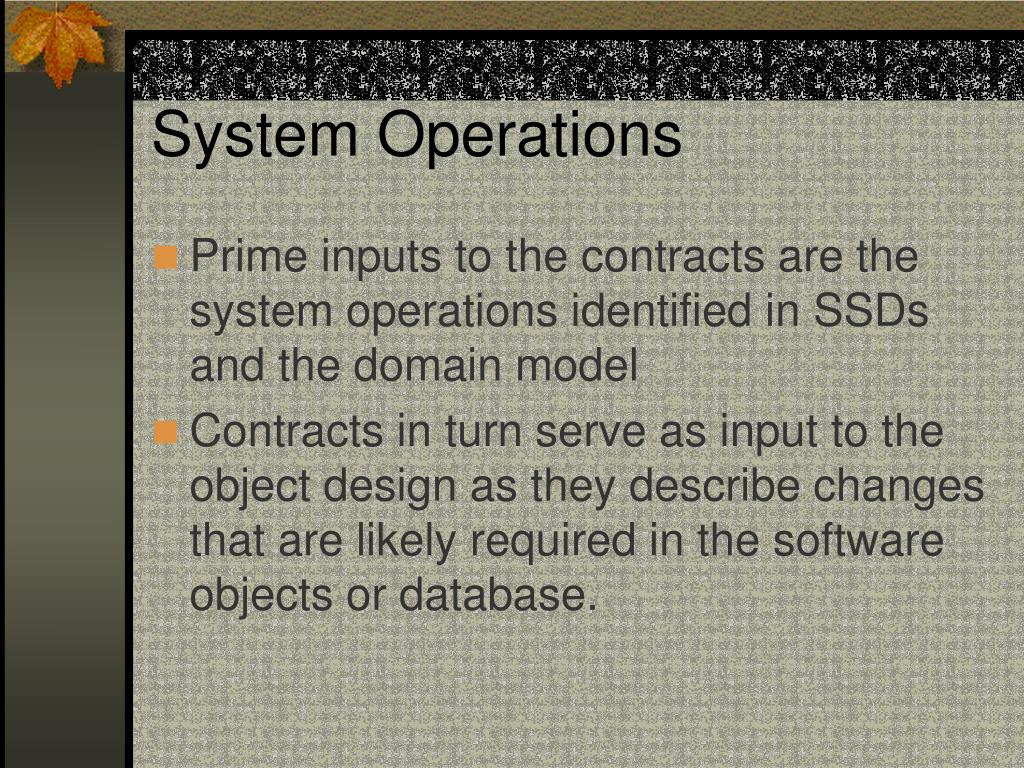 System Operations

Prime inputs to the contracts are the system operations identified in SSDs and the domain model

Contracts in turn serve as input to the object design as they describe changes that are likely required in the software objects or database.